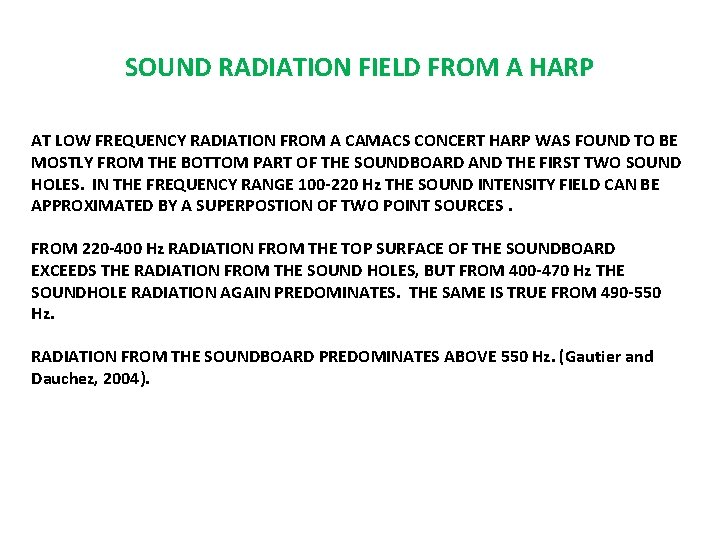 SOUND RADIATION FIELD FROM A HARP

AT LOW FREQUENCY RADIATION FROM A CAMACS CONCERT HARP WAS FOUND TO BE MOSTLY FROM THE BOTTOM PART OF THE SOUNDBOARD AND THE FIRST TWO SOUND HOLES. IN THE FREQUENCY RANGE 100-220 Hz THE SOUND INTENSITY FIELD CAN BE APPROXIMATED BY A SUPERPOSTION OF TWO POINT SOURCES .

FROM 220-400 Hz RADIATION FROM THE TOP SURFACE OF THE SOUNDBOARD EXCEEDS THE RADIATION FROM THE SOUND HOLES, BUT FROM 400-470 Hz THE SOUNDHOLE RADIATION AGAIN PREDOMINATES. THE SAME IS TRUE FROM 490-550 Hz.

RADIATION FROM THE SOUNDBOARD PREDOMINATES ABOVE 550 Hz. (Gautier and Dauchez, 2004).